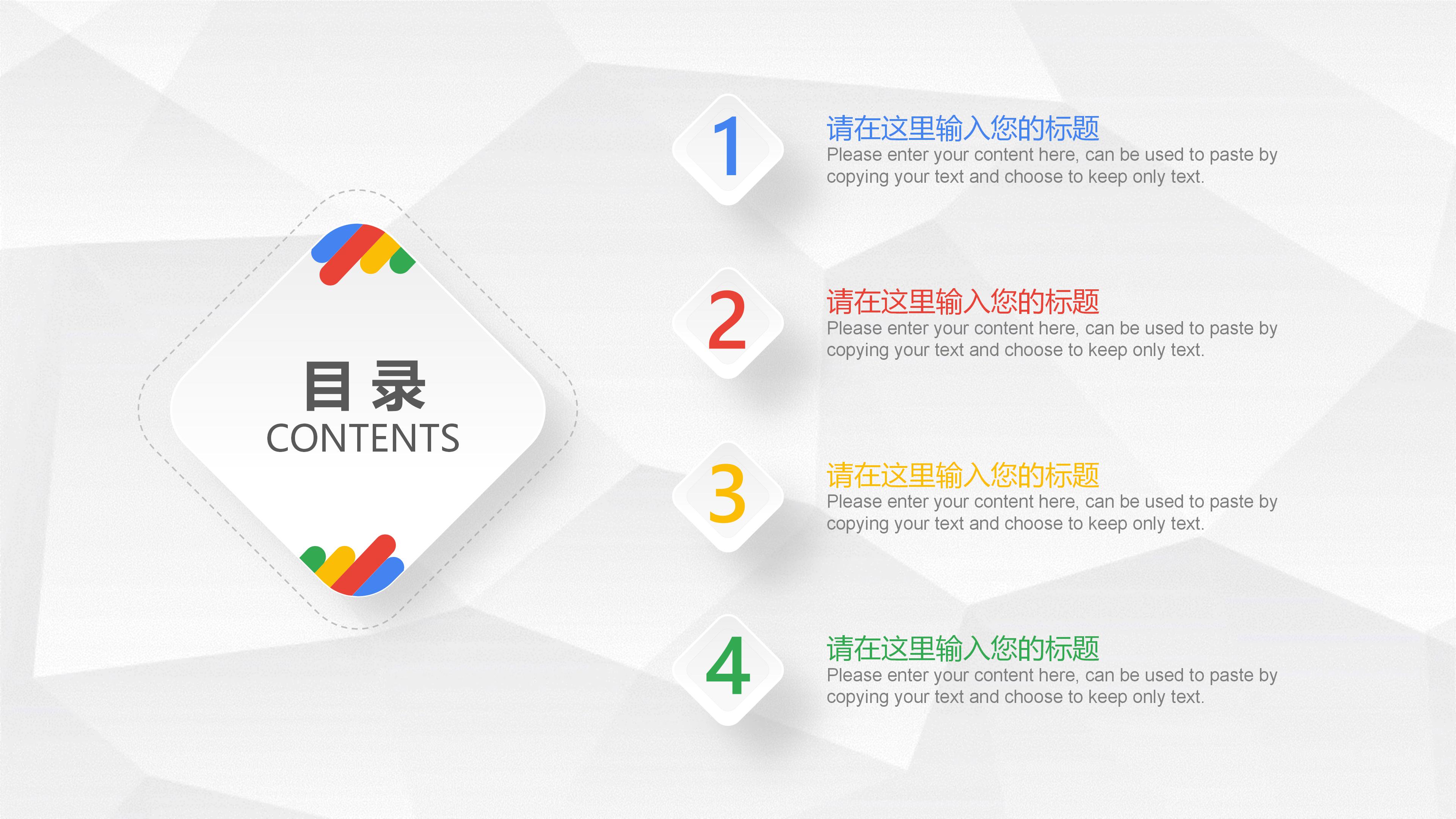 目 录
CONTENTS

1
请在这里输入您的标题
Please enter your content here, can be used to paste by copying your text and choose to keep only text.

2
请在这里输入您的标题
Please enter your content here, can be used to paste by copying your text and choose to keep only text.

3
请在这里输入您的标题
Please enter your content here, can be used to paste by copying your text and choose to keep only text.

4
请在这里输入您的标题
Please enter your content here, can be used to paste by copying your text and choose to keep only text.